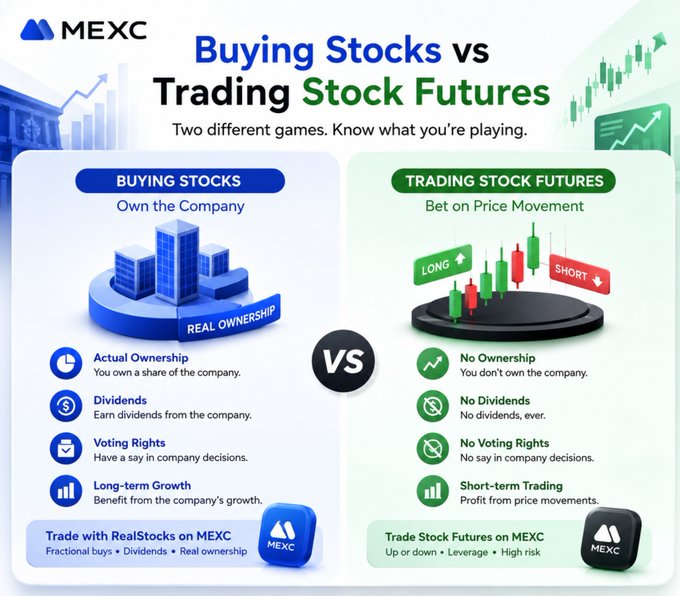 MEXC

Buying Stocks vs Trading Stock Futures

Two different games. Know what you're playing.

BUYING STOCKS
Own the Company

REAL OWNERSHIP

Actual Ownership
You own a share of the company.

Dividends
Earn dividends from the company.

Voting Rights
Have a say in company decisions.

Long-term Growth
Benefit from the company's growth.

Trade with RealStocks on MEXC
Fractional buys • Dividends • Real ownership

MEXC

VS

TRADING STOCK FUTURES
Bet on Price Movement

LONG

SHORT

No Ownership
You don't own the company.

No Dividends
No dividends, ever.

No Voting Rights
No say in company decisions.

Short-term Trading
Profit from price movements.

Trade Stock Futures on MEXC
Up or down • Leverage • High risk

MEXC